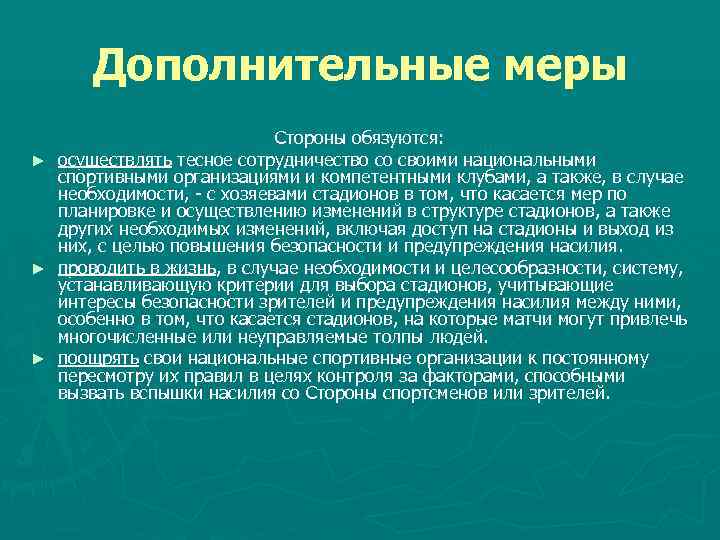 Дополнительные меры

Стороны обязуются:

► осуществлять тесное сотрудничество со своими национальными спортивными организациями и компетентными клубами, а также, в случае необходимости, - с хозяевами стадионов в том, что касается мер по планировке и осуществлению изменений в структуре стадионов, а также других необходимых изменений, включая доступ на стадионы и выход из них, с целью повышения безопасности и предупреждения насилия.

► проводить в жизнь, в случае необходимости и целесообразности, систему, устанавливающую критерии для выбора стадионов, учитывающие интересы безопасности зрителей и предупреждения насилия между ними, особенно в том, что касается стадионов, на которые матчи могут привлечь многочисленные или неуправляемые толпы людей.

► поощрять свои национальные спортивные организации к постоянному пересмотру их правил в целях контроля за факторами, способными вызвать вспышки насилия со Стороны спортсменов или зрителей.